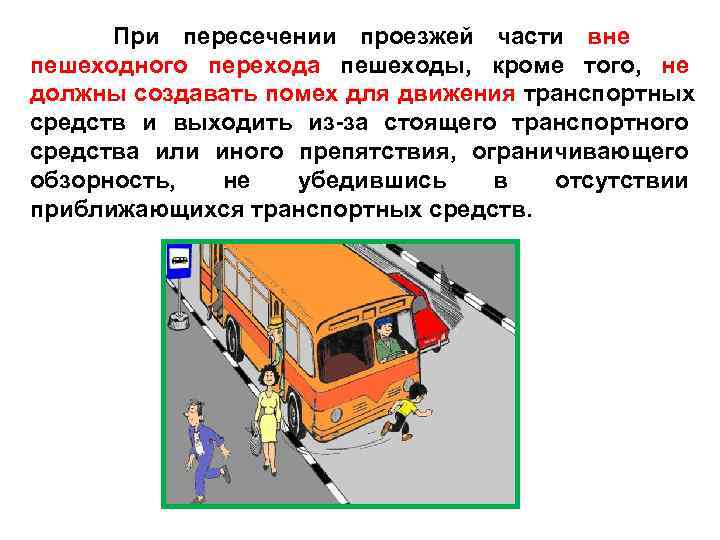 При пересечении проезжей части вне пешеходного перехода пешеходы, кроме того, не должны создавать помех для движения транспортных средств и выходить из-за стоящего транспортного средства или иного препятствия, ограничивающего обзорность, не убедившись в отсутствии приближающихся транспортных средств.